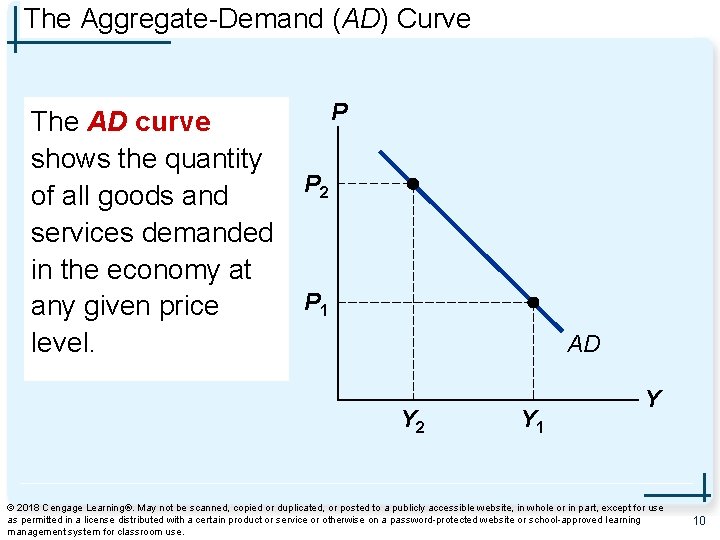 The Aggregate-Demand (AD) Curve

The AD curve shows the quantity of all goods and services demanded in the economy at any given price level.

P

$P_2$

$P_1$

AD

Y

$Y_2$

$Y_1$

© 2018 Cengage Learning®. May not be scanned, copied or duplicated, or posted to a publicly accessible website, in whole or in part, except for use as permitted in a license distributed with a certain product or service or otherwise on a password-protected website or school-approved learning management system for classroom use.

10